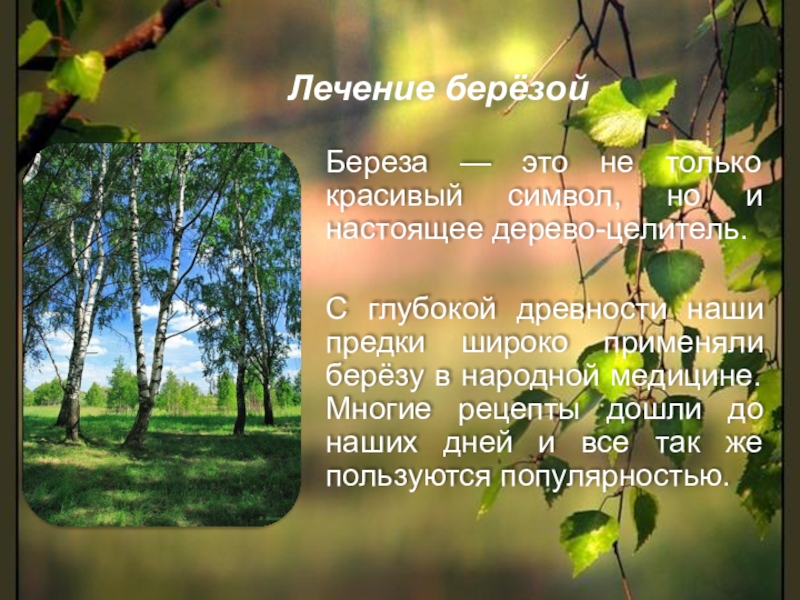 Лечение берёзой

Береза — это не только красивый символ, но и настоящее дерево-целитель.

С глубокой древности наши предки широко применяли берёзу в народной медицине. Многие рецепты дошли до наших дней и все так же пользуются популярностью.